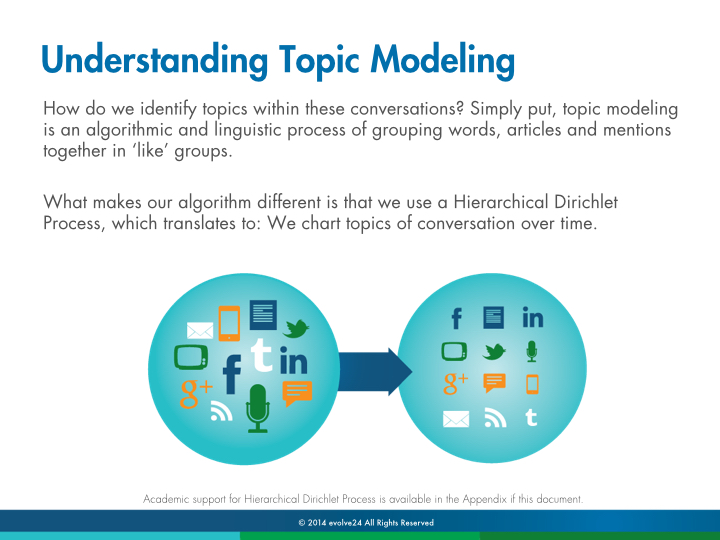 Understanding Topic Modeling

How do we identify topics within these conversations? Simply put, topic modeling is an algorithmic and linguistic process of grouping words, articles and mentions together in 'like' groups.

What makes our algorithm different is that we use a Hierarchical Dirichlet Process, which translates to: We chart topics of conversation over time.

f t in g+
f in g+ t

Academic support for Hierarchical Dirichlet Process is available in the Appendix if this document.

© 2014 evolve24 All Rights Reserved